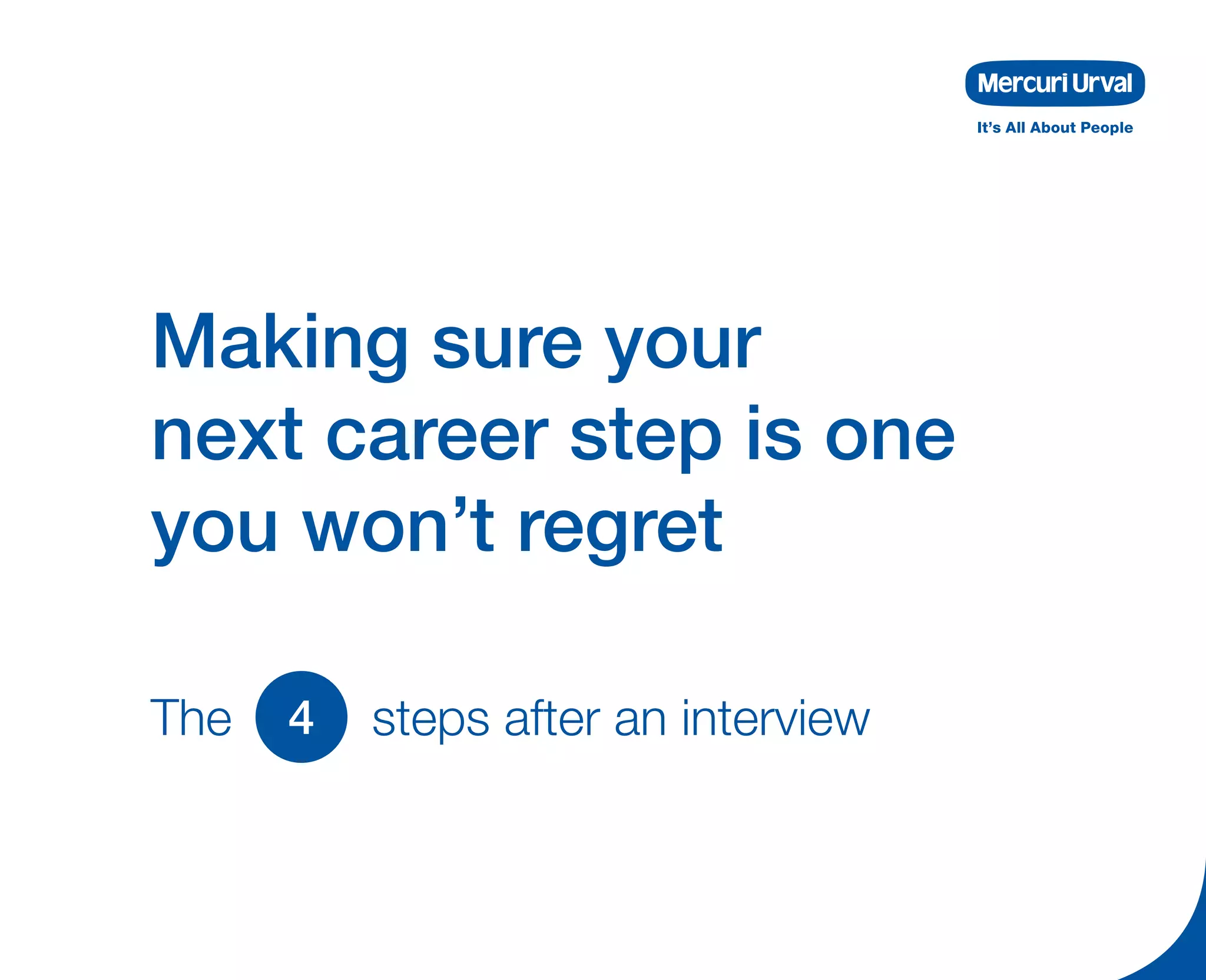 Mercuri Urval
It's All About People

Making sure your next career step is one you won't regret

The 4 steps after an interview